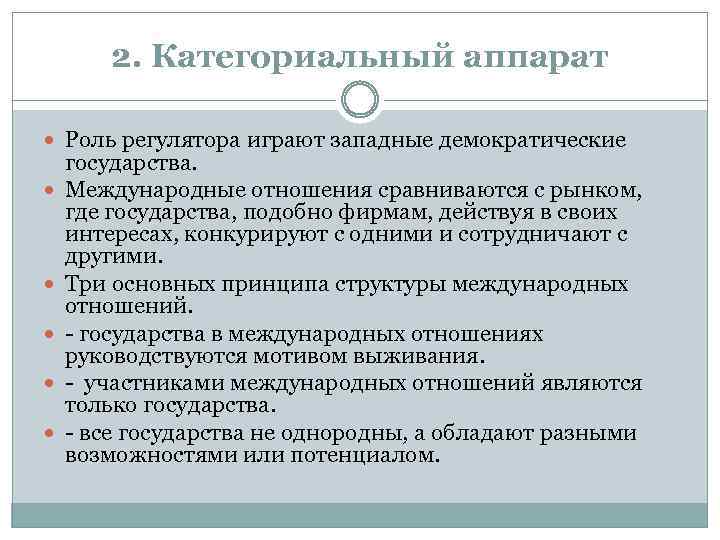 2. Категориальный аппарат

Роль регулятора играют западные демократические государства.

Международные отношения сравниваются с рынком, где государства, подобно фирмам, действуя в своих интересах, конкурируют с одними и сотрудничают с другими.

Три основных принципа структуры международных отношений.

- государства в международных отношениях руководствуются мотивом выживания.

- участниками международных отношений являются только государства.

- все государства не однородны, а обладают разными возможностями или потенциалом.